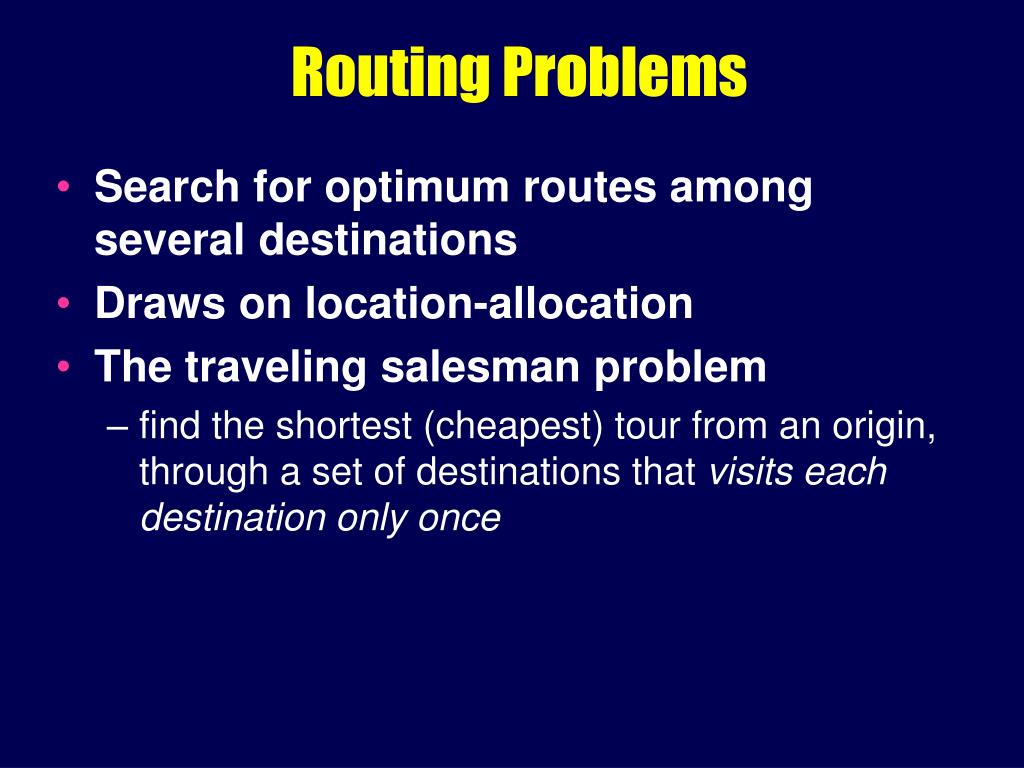 Routing Problems

• Search for optimum routes among several destinations
• Draws on location-allocation
• The traveling salesman problem
– find the shortest (cheapest) tour from an origin, through a set of destinations that visits each destination only once